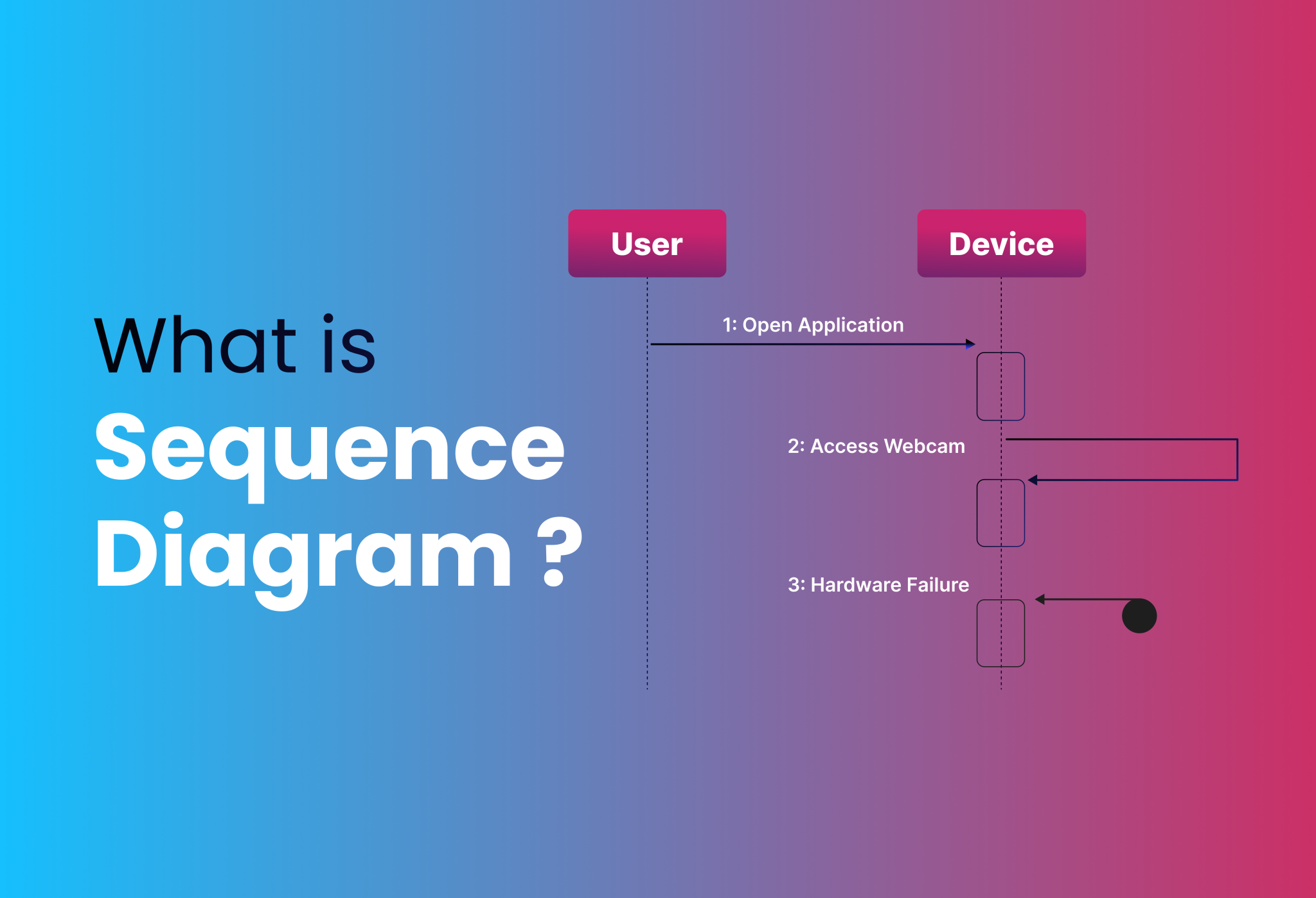 What is Sequence Diagram ?

User

Device

1: Open Application

2: Access Webcam

3: Hardware Failure